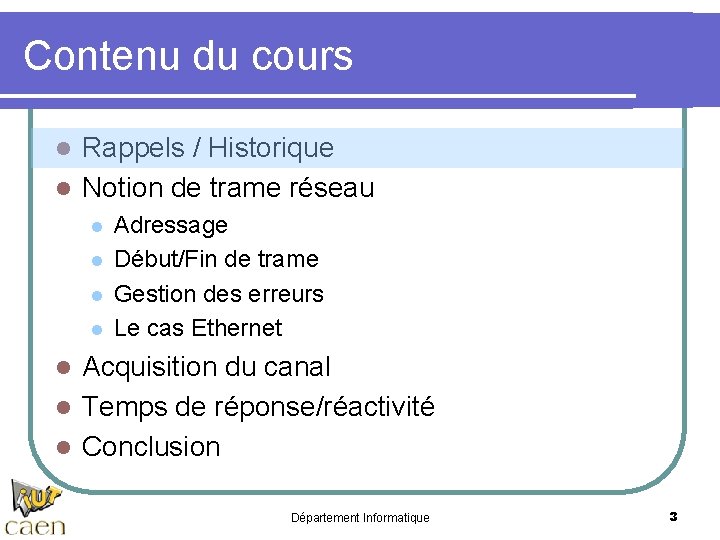 Contenu du cours

Rappels / Historique

Notion de trame réseau

Adressage

Début/Fin de trame

Gestion des erreurs

Le cas Ethernet

Acquisition du canal

Temps de réponse/réactivité

Conclusion

iut caen

Département Informatique

3